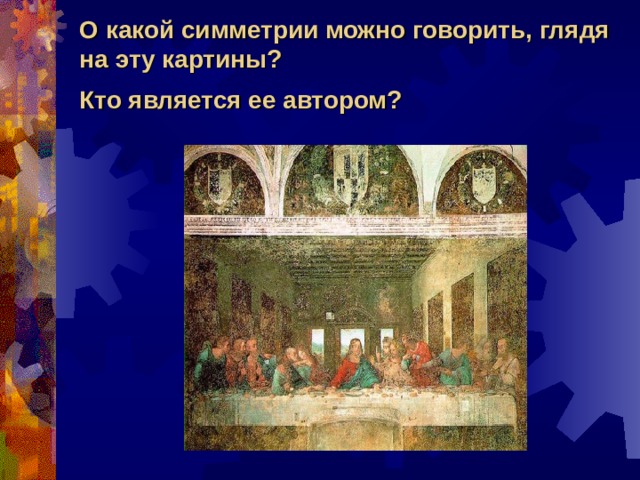 О какой симметрии можно говорить, глядя на эту картины?

Кто является ее автором?